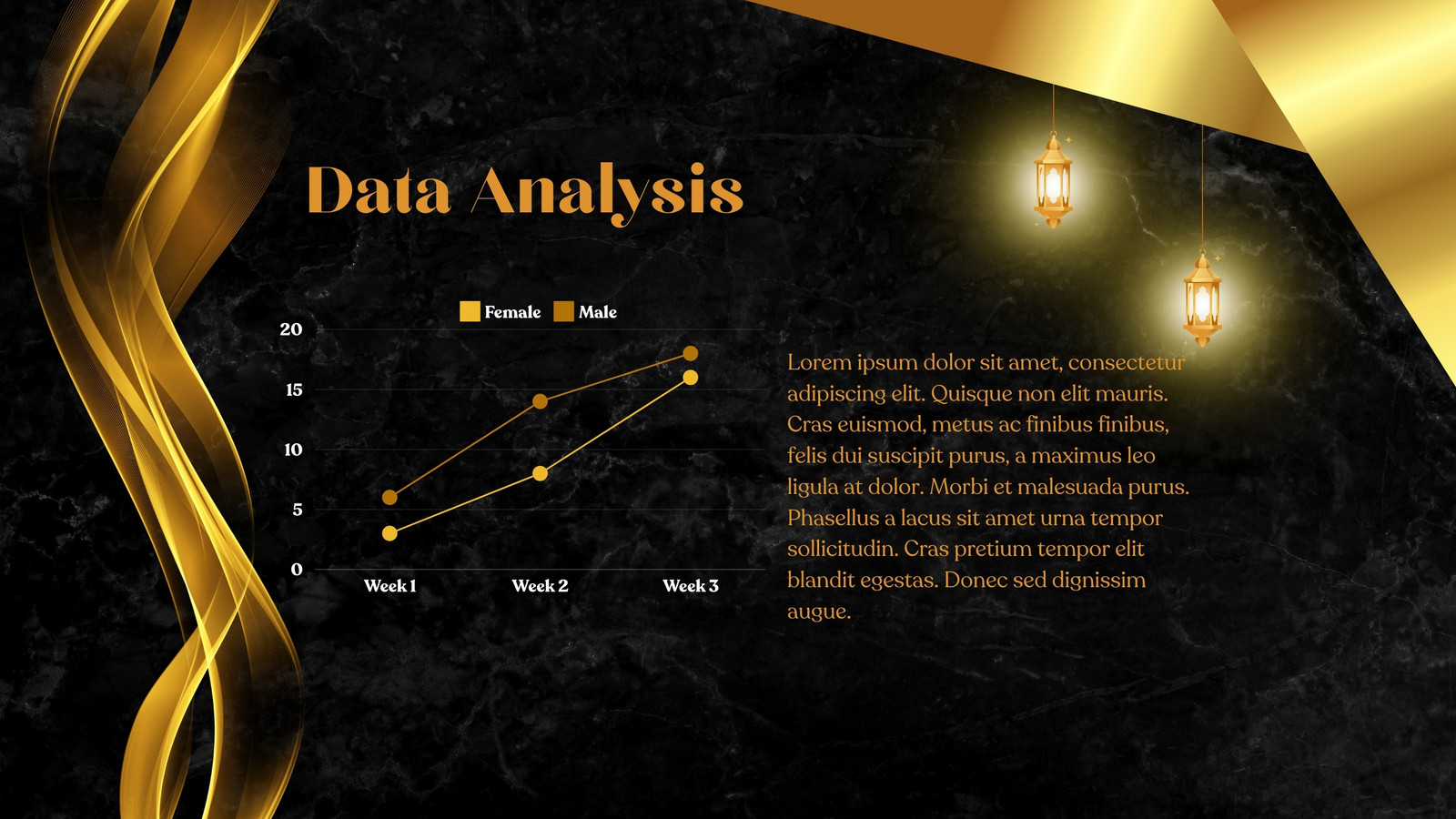 Data Analysis

Female Male

20
15
10
5
0

Week 1 Week 2 Week 3

Lorem ipsum dolor sit amet, consectetur adipiscing elit. Quisque non elit mauris. Cras euismod, metus ac finibus finibus, felis dui suscipit purus, a maximus leo ligula at dolor. Morbi et malesuada purus. Phasellus a lacus sit amet urna tempor sollicitudin. Cras pretium tempor elit blandit egestas. Donec sed dignissim augue.